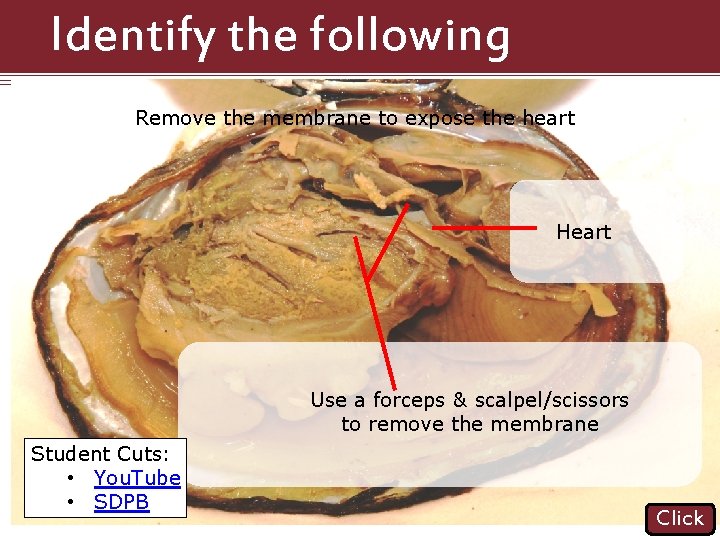 Identify the following

Remove the membrane to expose the heart

Heart

Use a forceps & scalpel/scissors to remove the membrane

Student Cuts:
• YouTube
• SDPB

Click